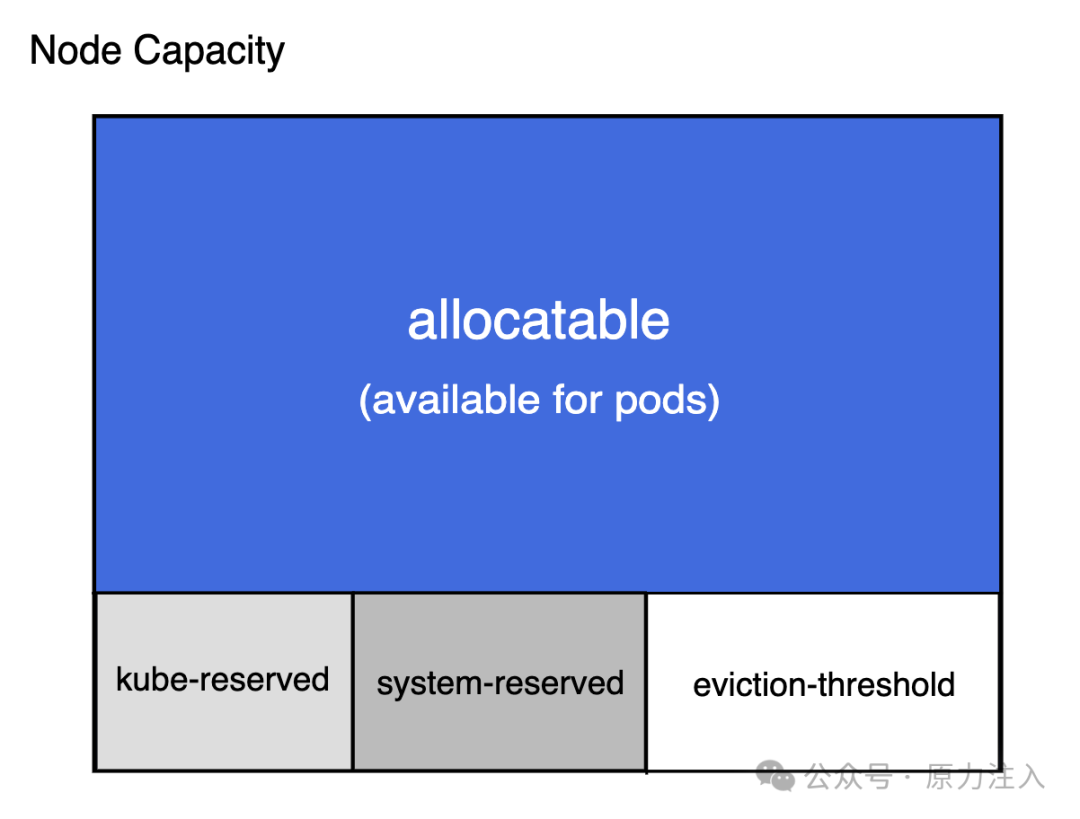 Node Capacity

allocatable

(available for pods)

kube-reserved

system-reserved

eviction-threshold

公众号 · 原力注入